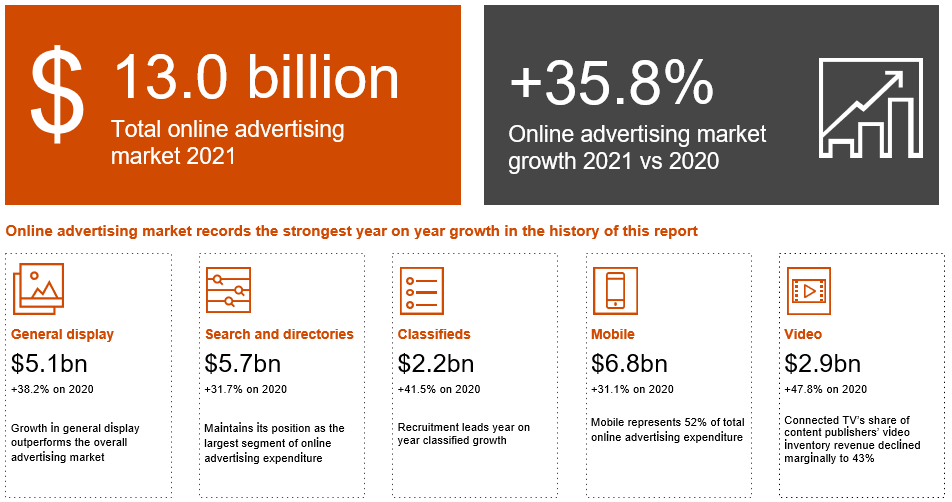 $ 13.0 billion
Total online advertising market 2021

+35.8%
Online advertising market growth 2021 vs 2020

Online advertising market records the strongest year on year growth in the history of this report

General display
$5.1bn
+38.2% on 2020
Growth in general display outperforms the overall advertising market

Search and directories
$5.7bn
+31.7% on 2020
Maintains its position as the largest segment of online advertising expenditure

Classifieds
$2.2bn
+41.5% on 2020
Recruitment leads year on year classified growth

Mobile
$6.8bn
+31.1% on 2020
Mobile represents 52% of total online advertising expenditure

Video
$2.9bn
+47.8% on 2020
Connected TV's share of content publishers' video inventory revenue declined marginally to 43%